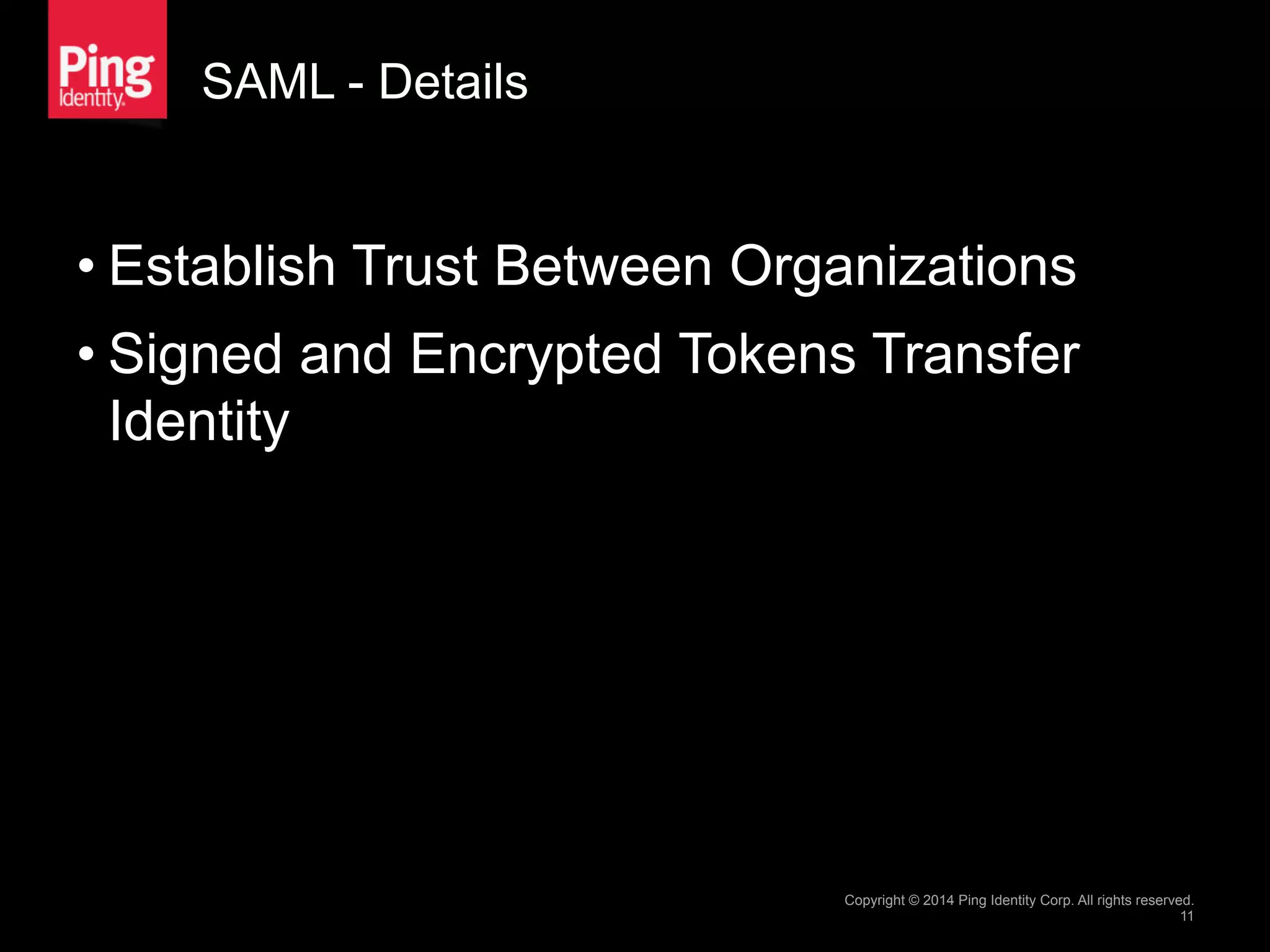 Ping Identity.

SAML - Details

• Establish Trust Between Organizations
• Signed and Encrypted Tokens Transfer Identity

Copyright © 2014 Ping Identity Corp. All rights reserved.
11